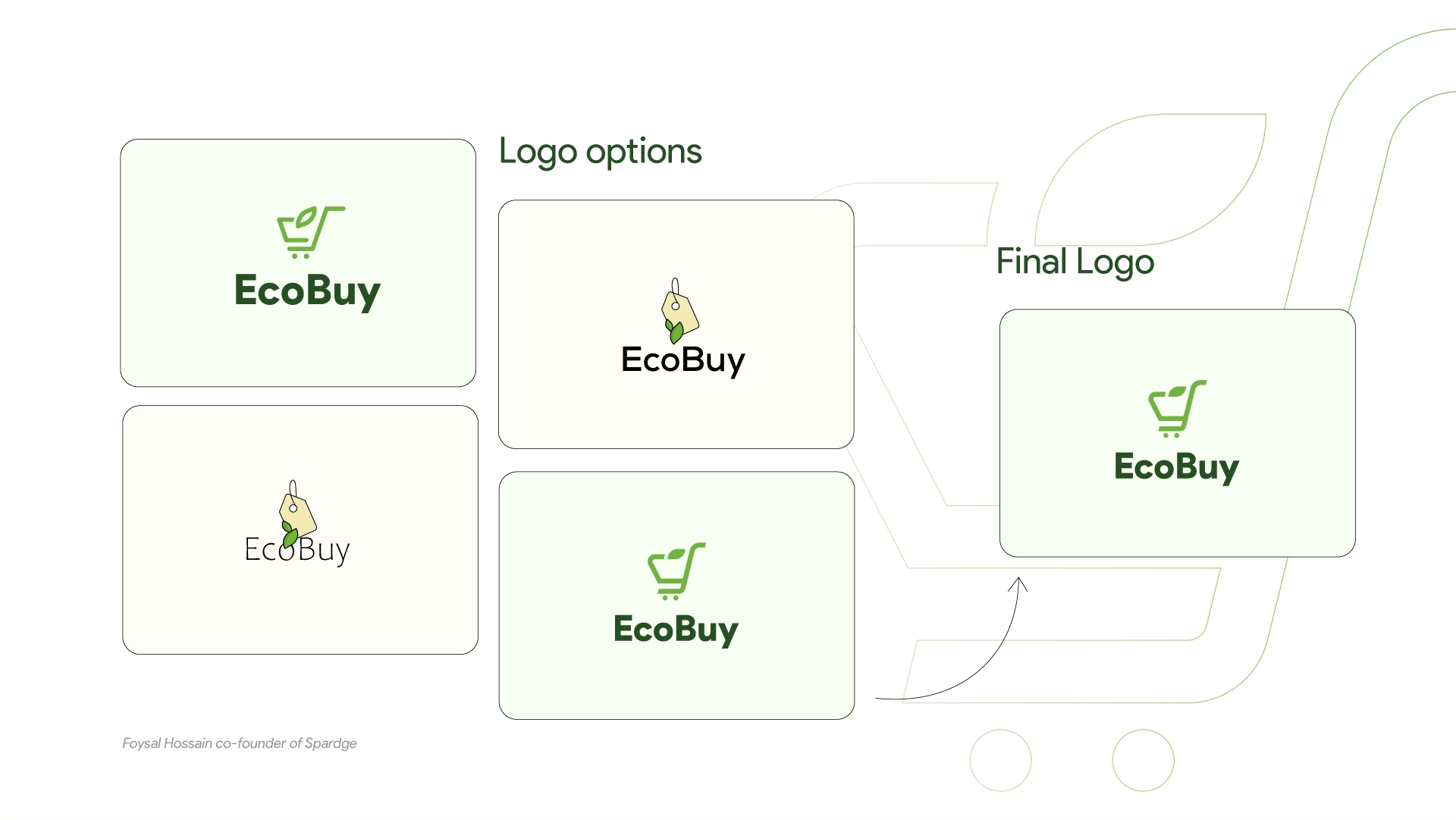 EcoBuy

EcoBuy

Logo options

EcoBuy

EcoBuy

Final Logo

EcoBuy

Foysal Hossain co-founder of Spardge